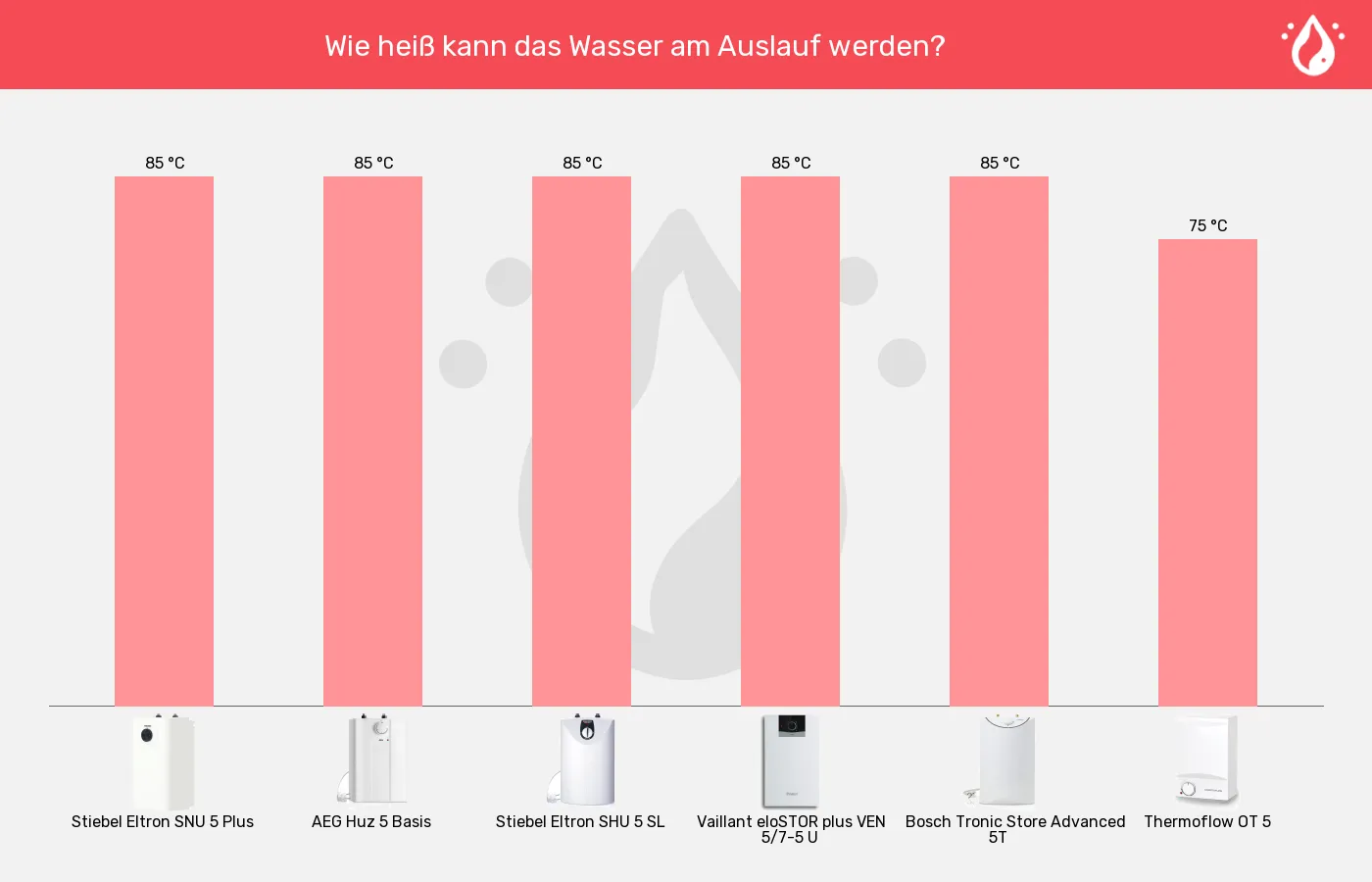 Wie heiß kann das Wasser am Auslauf werden?

85 °C
85 °C
85 °C
85 °C
85 °C
75 °C

Stiebel Eltron SNU 5 Plus
AEG Huz 5 Basis
Stiebel Eltron SHU 5 SL
Vaillant eloSTOR plus VEN 5/7-5 U
Bosch Tronic Store Advanced 5T
Thermoflow OT 5